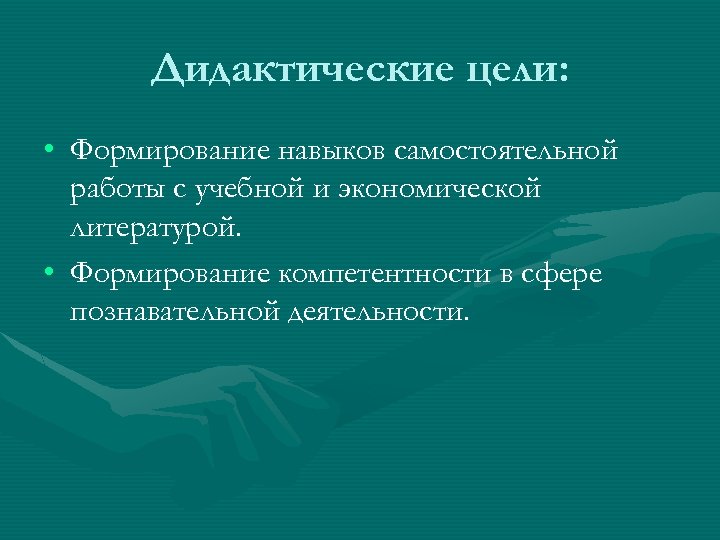 Дидактические цели:

• Формирование навыков самостоятельной работы с учебной и экономической литературой.

• Формирование компетентности в сфере познавательной деятельности.